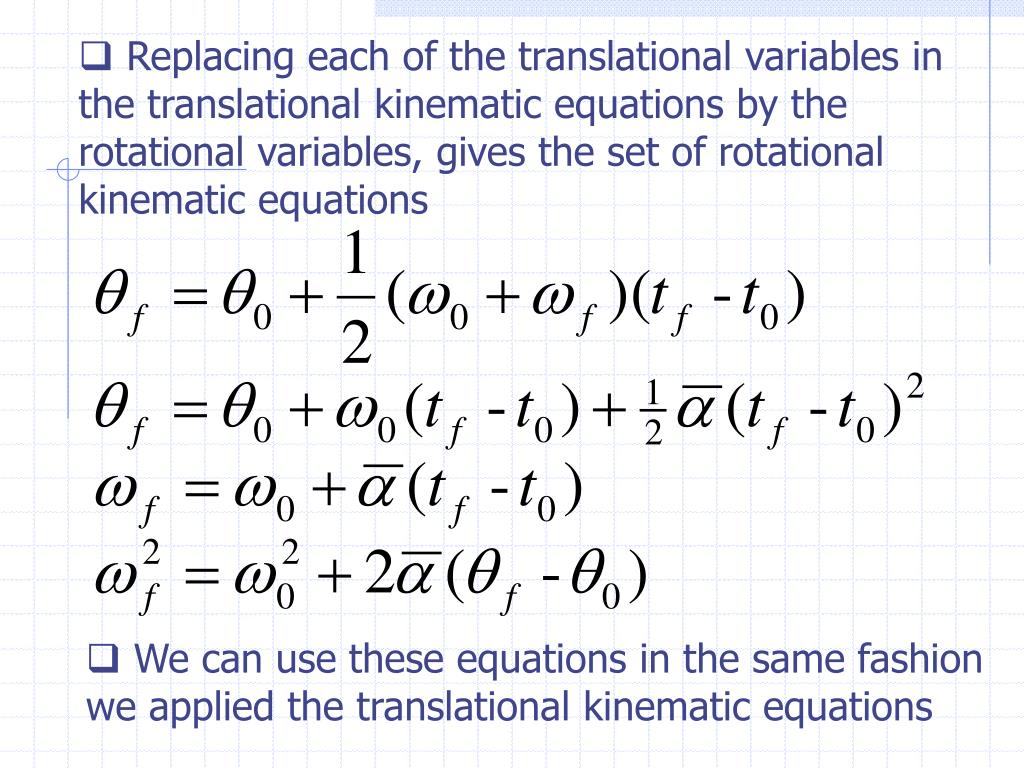 ❑ Replacing each of the translational variables in the translational kinematic equations by the rotational variables, gives the set of rotational kinematic equations

$\theta_f = \theta_0 + \frac{1}{2}(\omega_0 + \omega_f)(t_f - t_0)$

$\theta_f = \theta_0 + \omega_0(t_f - t_0) + \frac{1}{2}\overline{\alpha}(t_f - t_0)^2$

$\omega_f = \omega_0 + \overline{\alpha}(t_f - t_0)$

$\omega_f^2 = \omega_0^2 + 2\overline{\alpha}(\theta_f - \theta_0)$

❑ We can use these equations in the same fashion we applied the translational kinematic equations